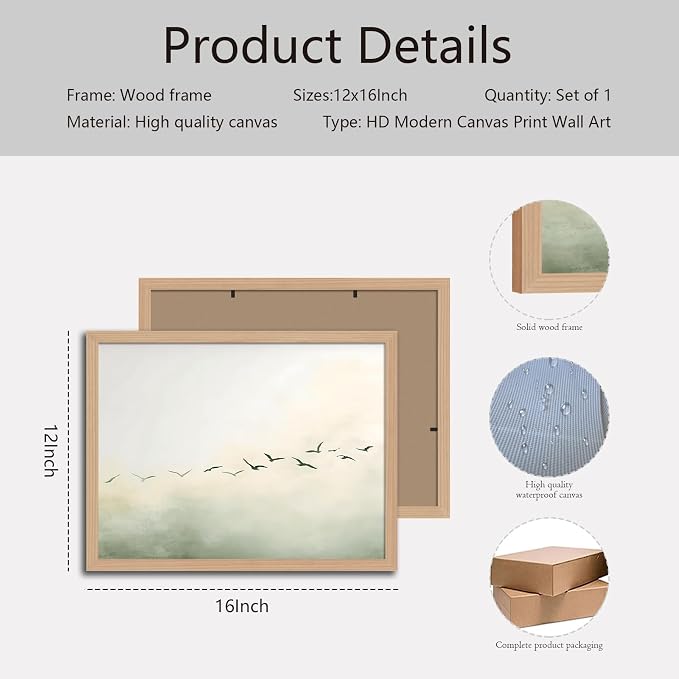 Product Details

Frame: Wood frame
Sizes:12x16Inch
Quantity: Set of 1
Material: High quality canvas
Type: HD Modern Canvas Print Wall Art

12Inch

16Inch

Solid wood frame

High quality waterproof canvas

Complete product packaging